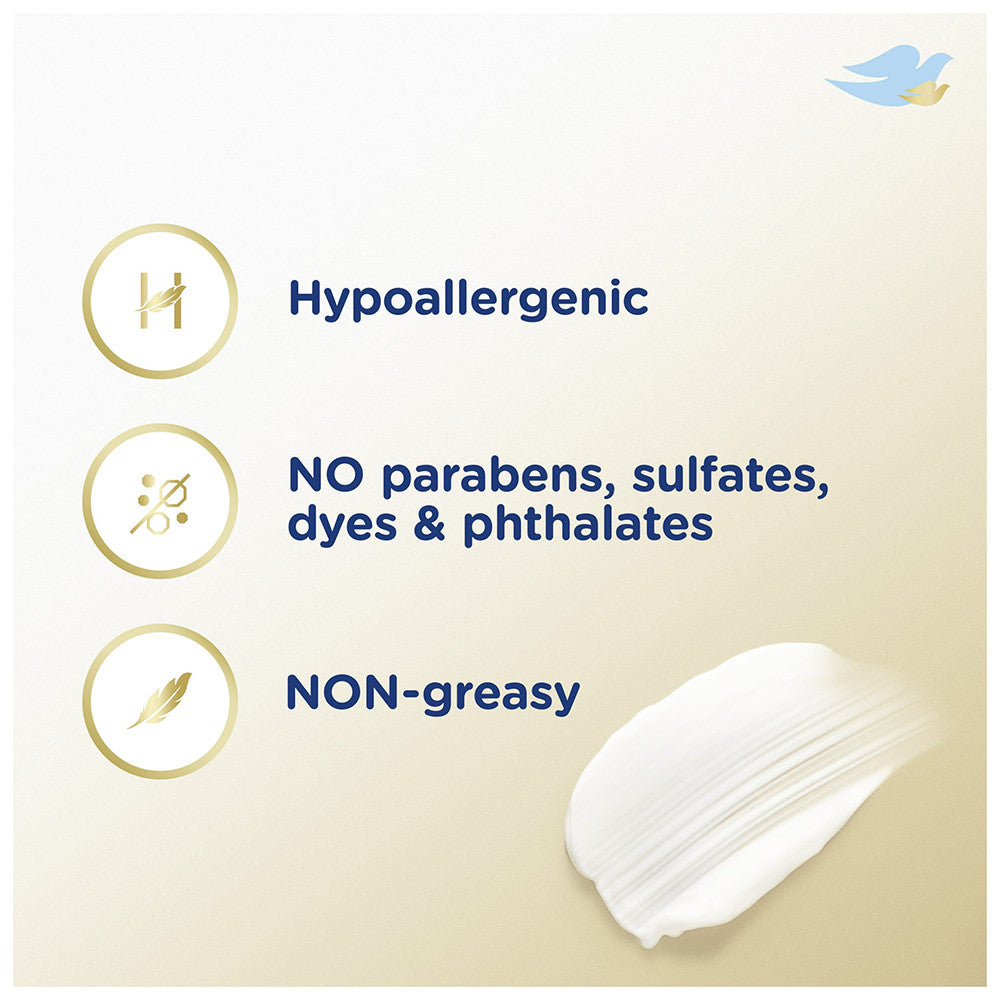 Hypoallergenic

NO parabens, sulfates, dyes & phthalates

NON-greasy